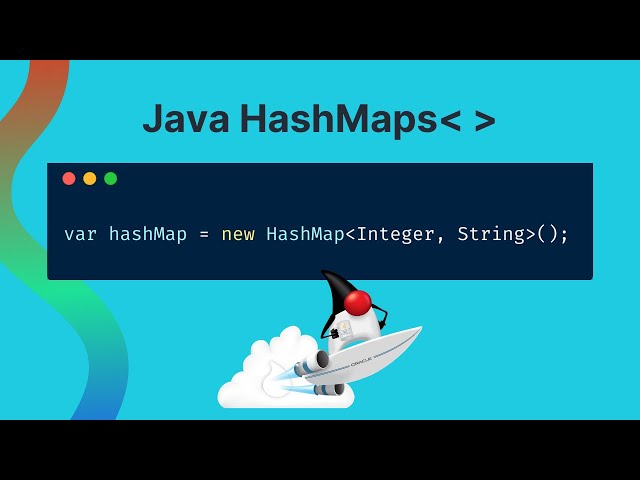 Java HashMaps< >

var hashMap = new HashMap<Integer, String>();

ORACLE